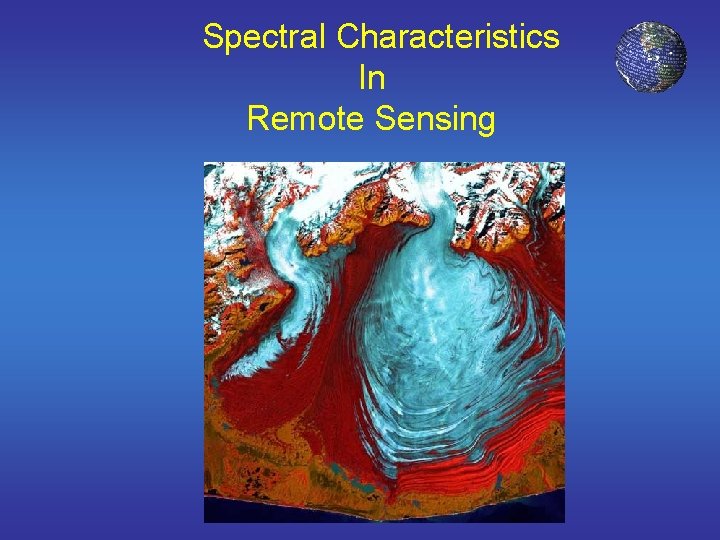 Spectral Characteristics
In
Remote Sensing